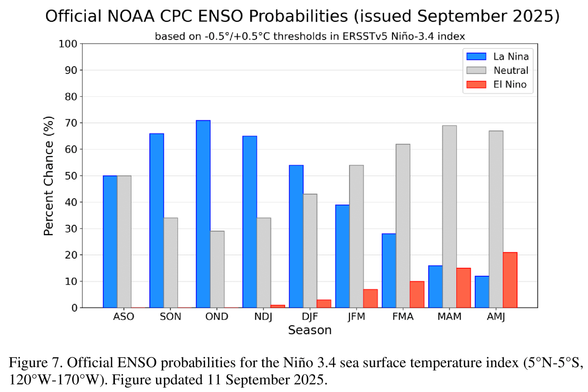 Official NOAA CPC ENSO Probabilities (issued September 2025)

based on -0.5°/+0.5°C thresholds in ERSSTv5 Niño-3.4 index

La Nina
Neutral
El Nino

Percent Chance (%)

100
90
80
70
60
50
40
30
20
10
0

ASO SON OND NDJ DJF JFM FMA MAM AMJ

Season

Figure 7. Official ENSO probabilities for the Niño 3.4 sea surface temperature index (5°N-5°S, 120°W-170°W). Figure updated 11 September 2025.